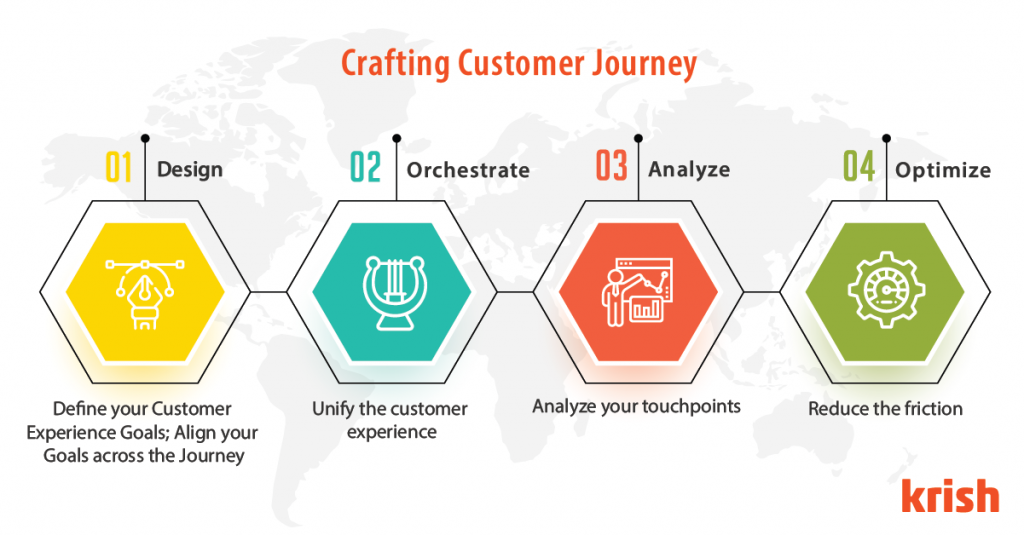 Crafting Customer Journey

01 Design

Define your Customer Experience Goals; Align your Goals across the Journey

02 Orchestrate

Unify the customer experience

03 Analyze

Analyze your touchpoints

04 Optimize

Reduce the friction

krish